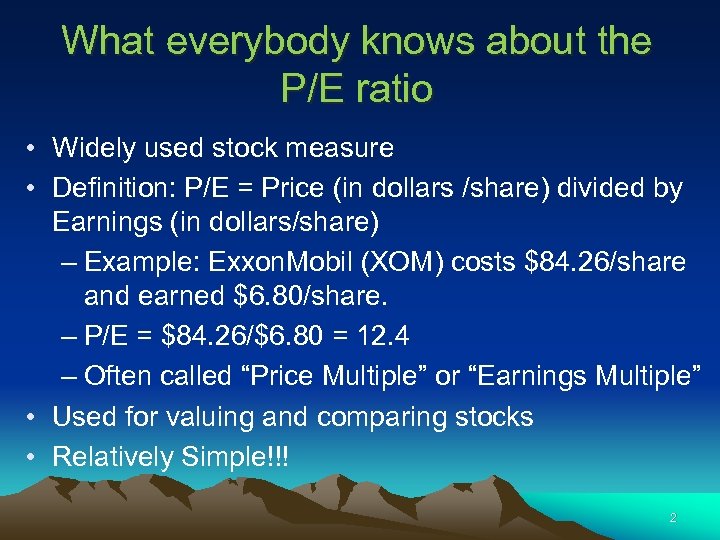 What everybody knows about the P/E ratio

• Widely used stock measure
• Definition: P/E = Price (in dollars /share) divided by Earnings (in dollars/share)
– Example: ExxonMobil (XOM) costs \$84.26/share and earned \$6.80/share.
– P/E = \$84.26/\$6.80 = 12.4
– Often called “Price Multiple” or “Earnings Multiple”
• Used for valuing and comparing stocks
• Relatively Simple!!!

2